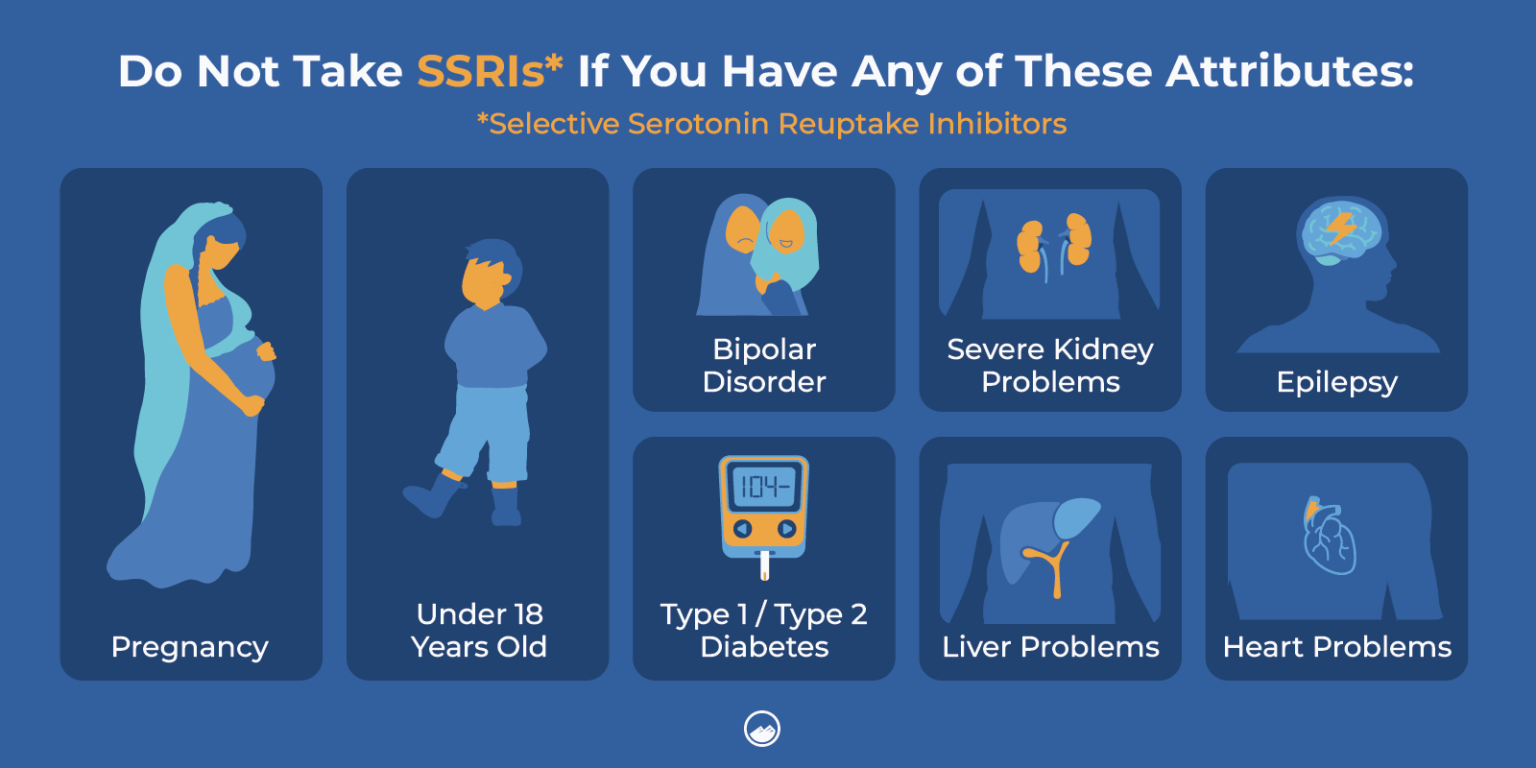 Do Not Take SSRIs* If You Have Any of These Attributes:

*Selective Serotonin Reuptake Inhibitors

Pregnancy

Under 18 Years Old

Bipolar Disorder

Severe Kidney Problems

Epilepsy

104-

Type 1 / Type 2 Diabetes

Liver Problems

Heart Problems